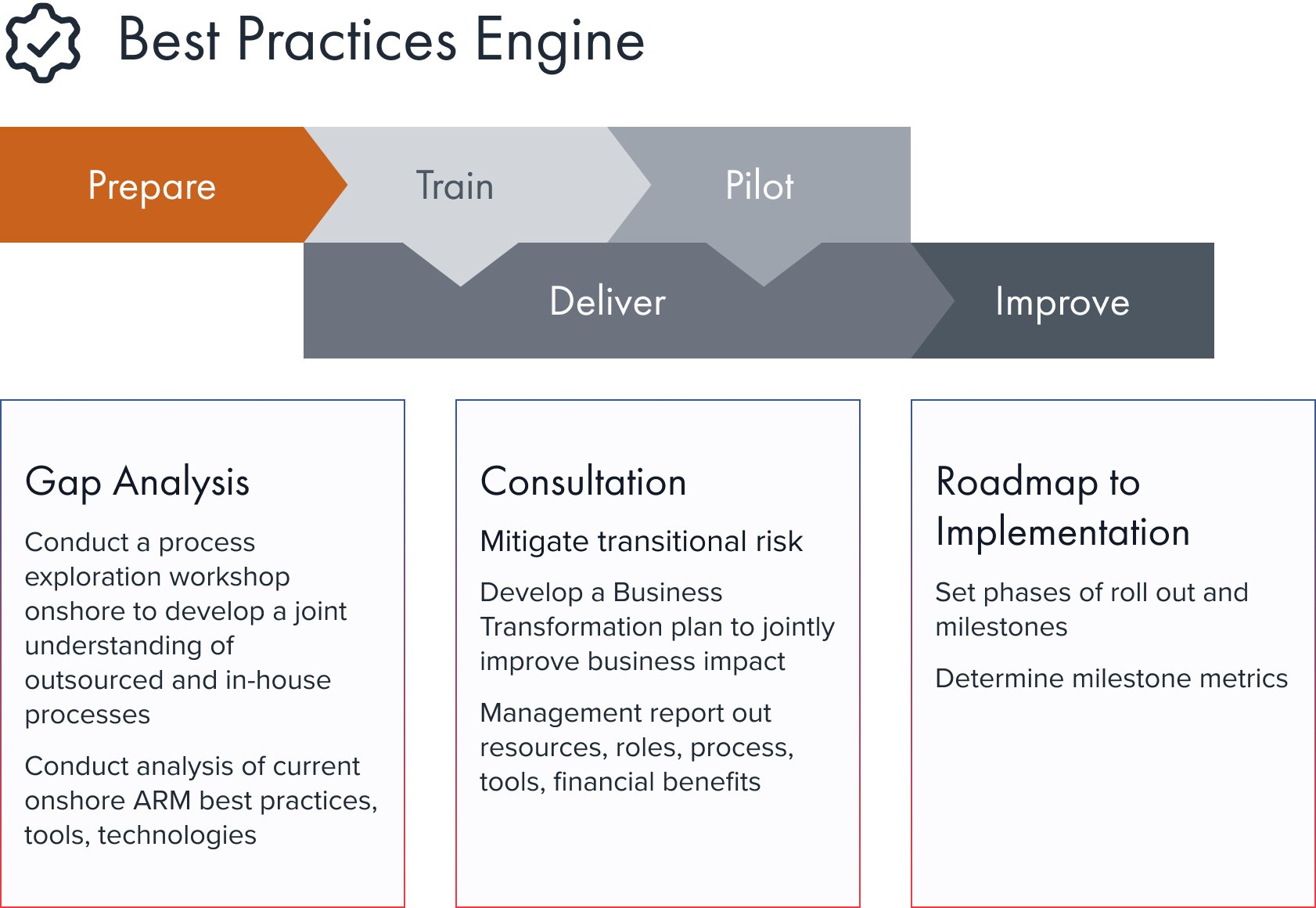 Best Practices Engine

Prepare

Train

Pilot

Deliver

Improve

Gap Analysis

Conduct a process exploration workshop onshore to develop a joint understanding of outsourced and in-house processes

Conduct analysis of current onshore ARM best practices, tools, technologies

Consultation

Mitigate transitional risk

Develop a Business Transformation plan to jointly improve business impact

Management report out resources, roles, process, tools, financial benefits

Roadmap to Implementation

Set phases of roll out and milestones

Determine milestone metrics